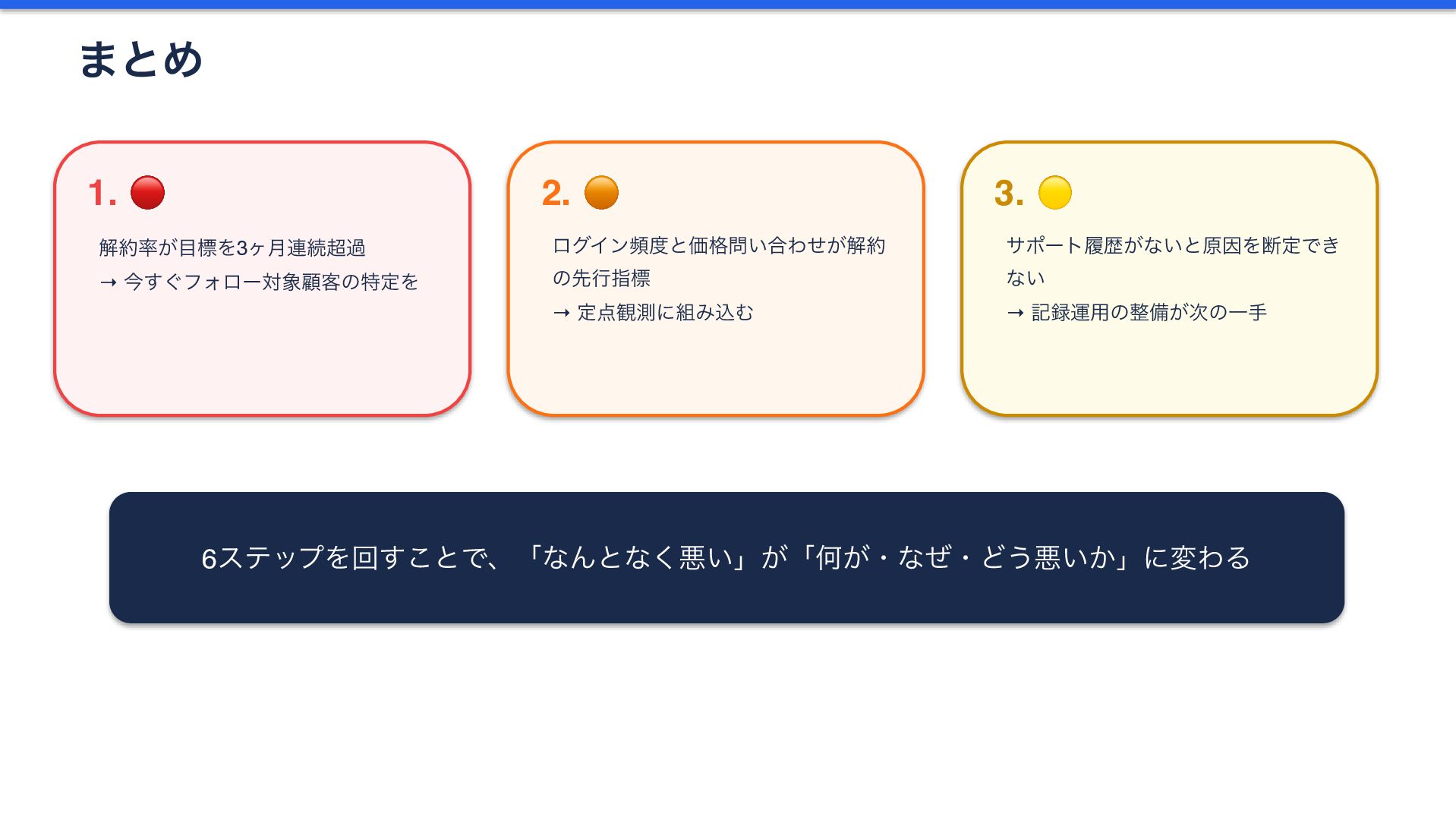 まとめ

1. 🔴

解約率が目標を3ヶ月連続超過
→ 今すぐフォロー対象顧客の特定を

2. 🟠

ログイン頻度と価格問い合わせが解約の先行指標
→ 定点観測に組み込む

3. 🟡

サポート履歴がないと原因を断定できない
→ 記録運用の整備が次の一手

6ステップを回すことで、「なんとなく悪い」が「何が・なぜ・どう悪いか」に変わる